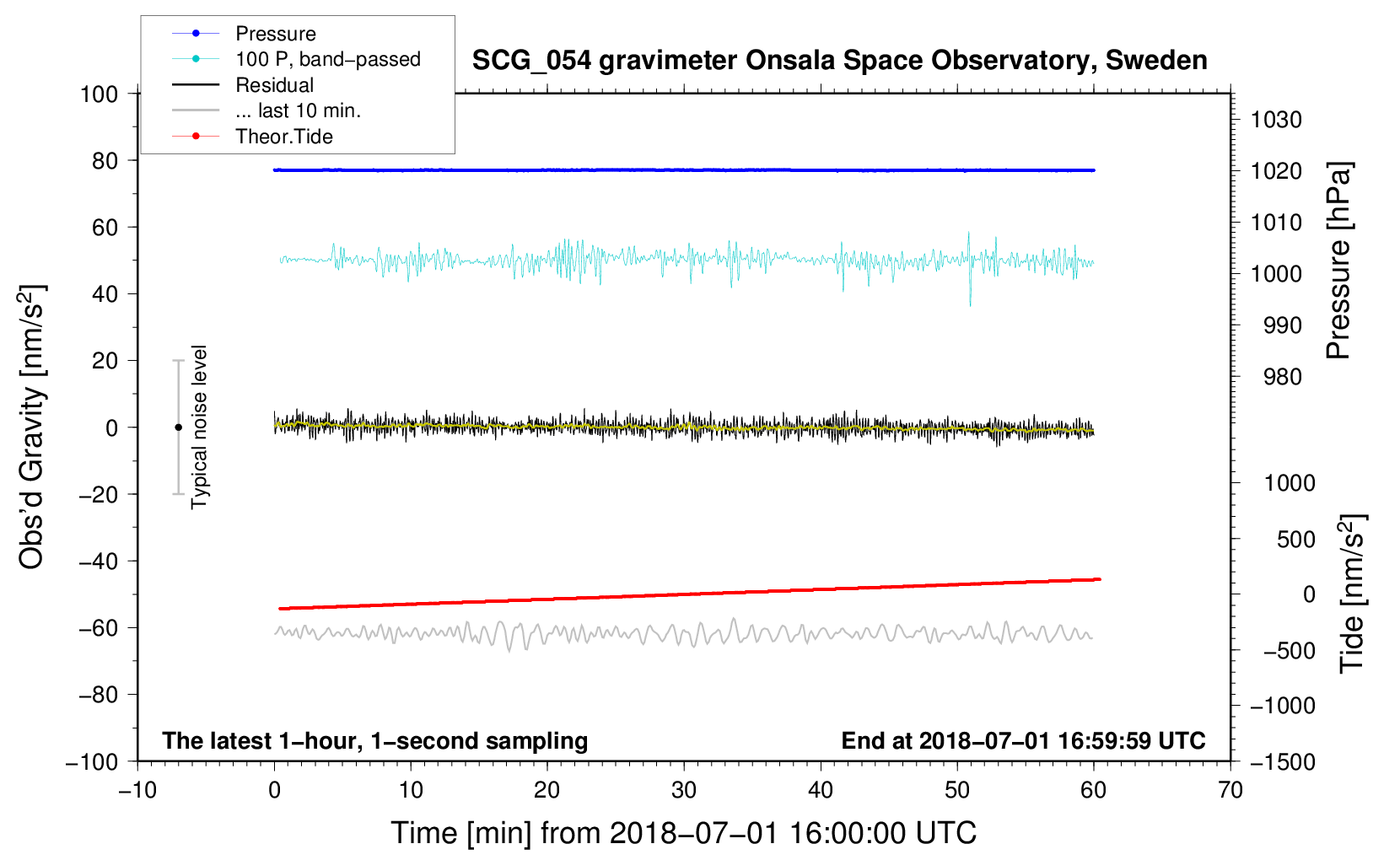 Pressure
100 P, band−passed
Residual
... last 10 min.
Theor.Tide

SCG_054 gravimeter Onsala Space Observatory, Sweden

Obs'd Gravity [nm/s$^2$]

100
80
60
40
20
0
−20
−40
−60
−80
−100

Typical noise level

1030
1020
1010
1000
990
980

Pressure [hPa]

1000
500
0
−500
−1000
−1500

Tide [nm/s$^2$]

The latest 1−hour, 1−second sampling

End at 2018−07−01 16:59:59 UTC

−10
0
10
20
30
40
50
60
70

Time [min] from 2018−07−01 16:00:00 UTC